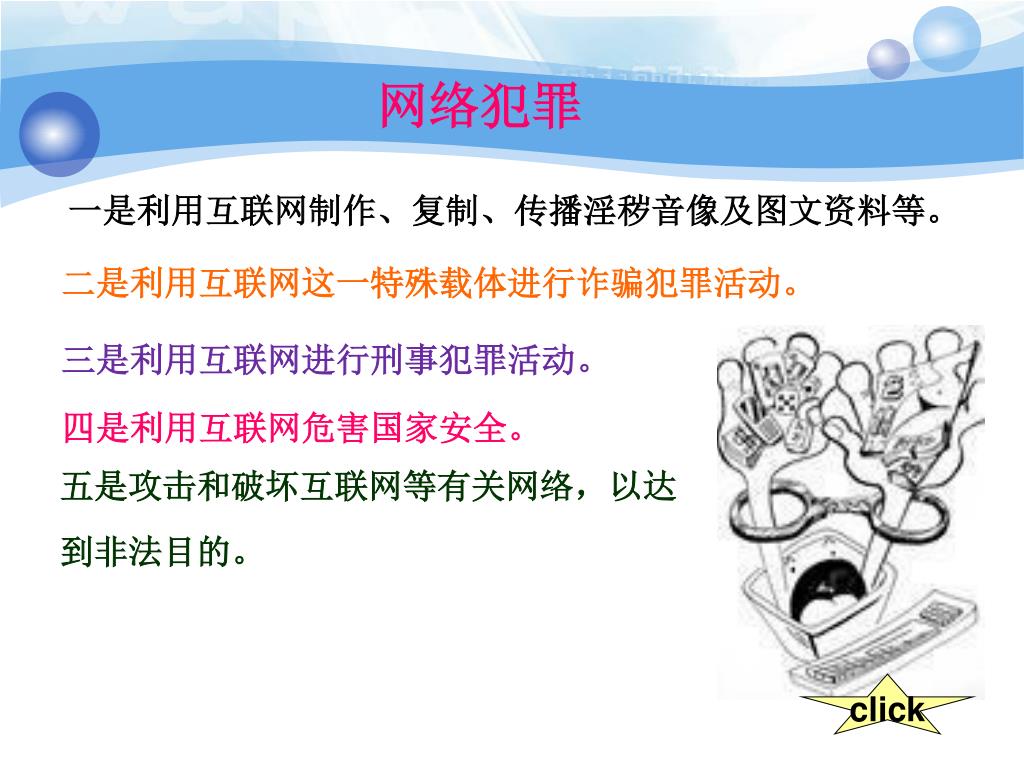 网络犯罪

一是利用互联网制作、复制、传播淫秽音像及图文资料等。

二是利用互联网这一特殊载体进行诈骗犯罪活动。

三是利用互联网进行刑事犯罪活动。

四是利用互联网危害国家安全。

五是攻击和破坏互联网等有关网络，以达到非法目的。

click